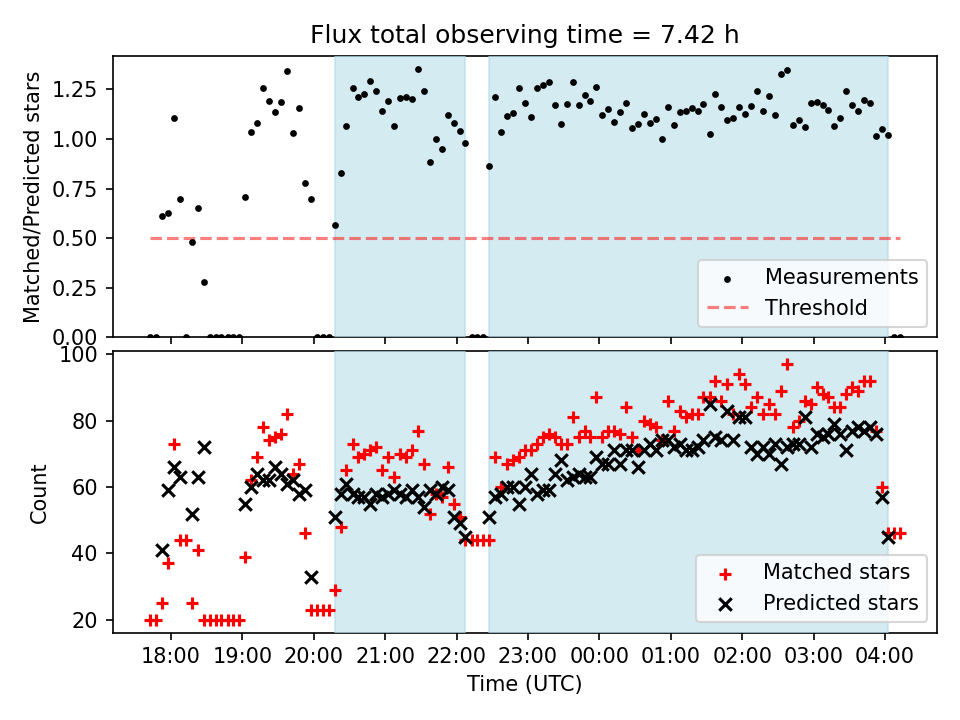 Flux total observing time = 7.42 h

Matched/Predicted stars

1.25
1.00
0.75
0.50
0.25
0.00

Measurements
Threshold

Count

100
80
60
40
20

Matched stars
Predicted stars

18:00 19:00 20:00 21:00 22:00 23:00 00:00 01:00 02:00 03:00 04:00

Time (UTC)